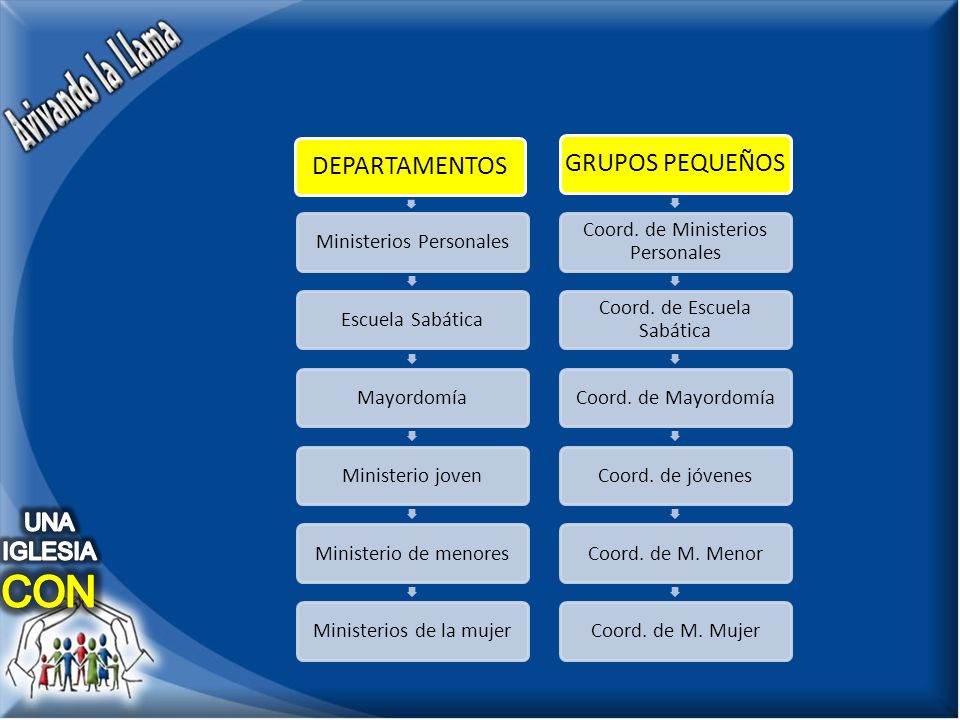 Avivando la Llama

DEPARTAMENTOS

Ministerios Personales

Escuela Sabática

Mayordomía

Ministerio joven

Ministerio de menores

Ministerios de la mujer

GRUPOS PEQUEÑOS

Coord. de Ministerios Personales

Coord. de Escuela Sabática

Coord. de Mayordomía

Coord. de jóvenes

Coord. de M. Menor

Coord. de M. Mujer

UNA IGLESIA CON